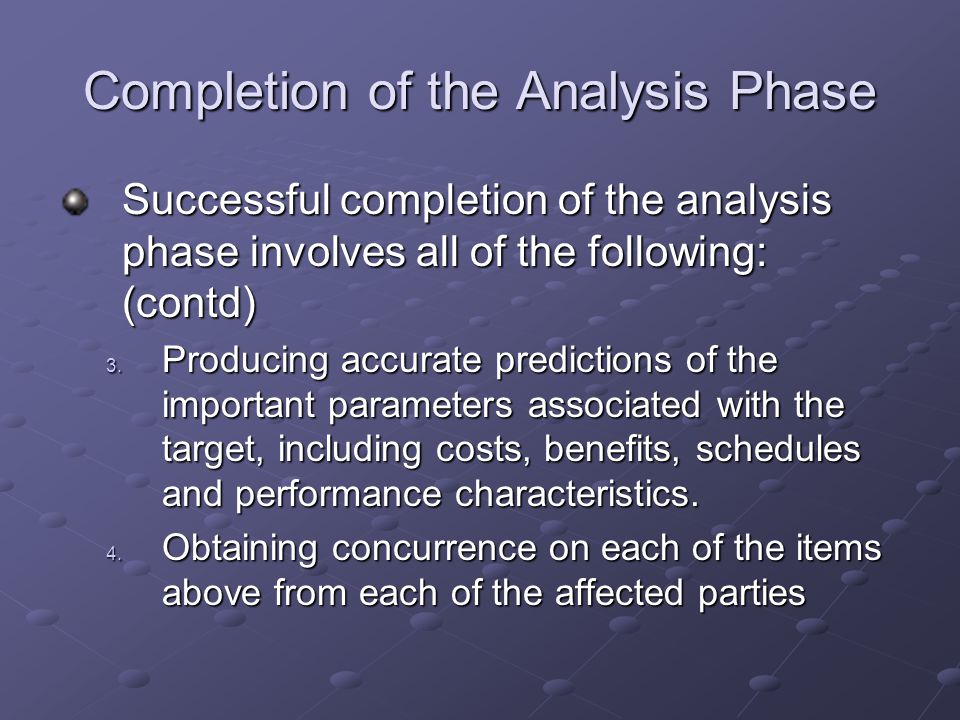 Completion of the Analysis Phase

Successful completion of the analysis phase involves all of the following: (contd)

3. Producing accurate predictions of the important parameters associated with the target, including costs, benefits, schedules and performance characteristics.

4. Obtaining concurrence on each of the items above from each of the affected parties